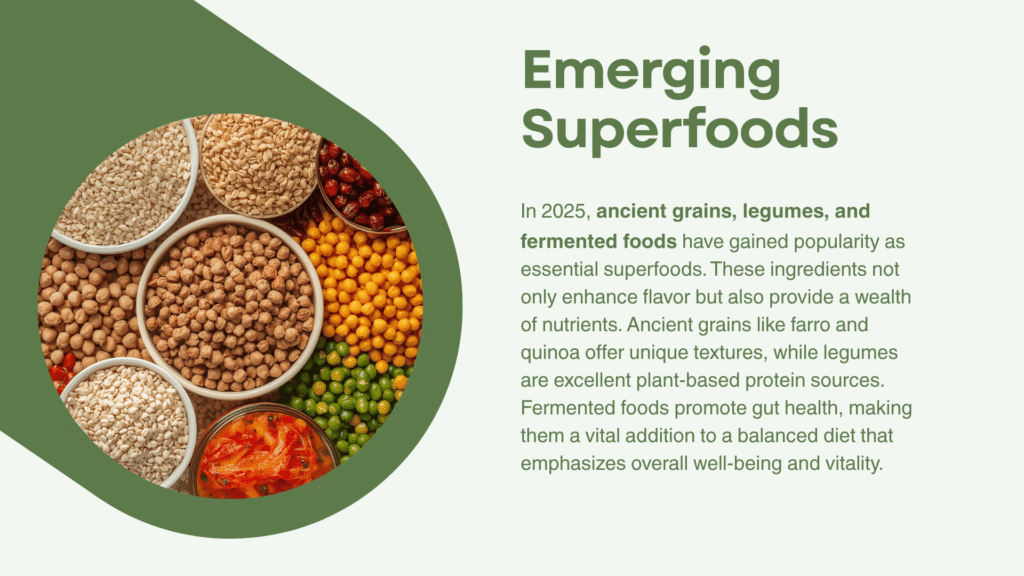 Emerging Superfoods

In 2025, ancient grains, legumes, and fermented foods have gained popularity as essential superfoods. These ingredients not only enhance flavor but also provide a wealth of nutrients. Ancient grains like farro and quinoa offer unique textures, while legumes are excellent plant-based protein sources. Fermented foods promote gut health, making them a vital addition to a balanced diet that emphasizes overall well-being and vitality.